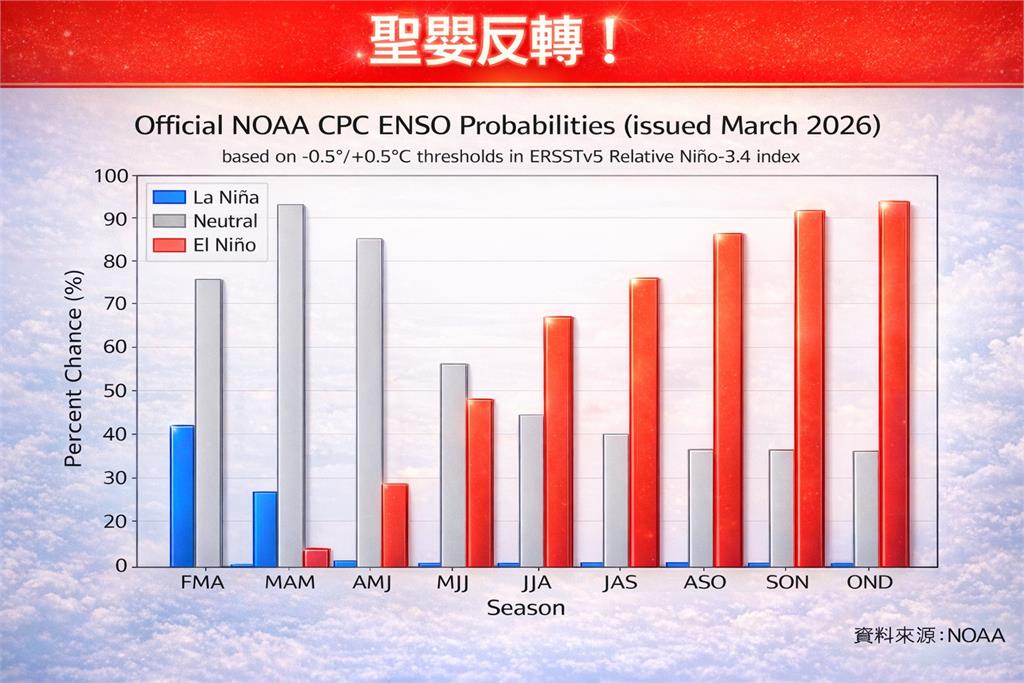 聖嬰反轉！

Official NOAA CPC ENSO Probabilities (issued March 2026)

based on -0.5°/+0.5°C thresholds in ERSSTv5 Relative Niño-3.4 index

La Niña
Neutral
El Niño

Percent Chance (%)

100
90
80
70
60
50
40
30
20
10
0

FMA MAM AMJ MJJ JJA JAS ASO SON OND

Season

資料來源：NOAA